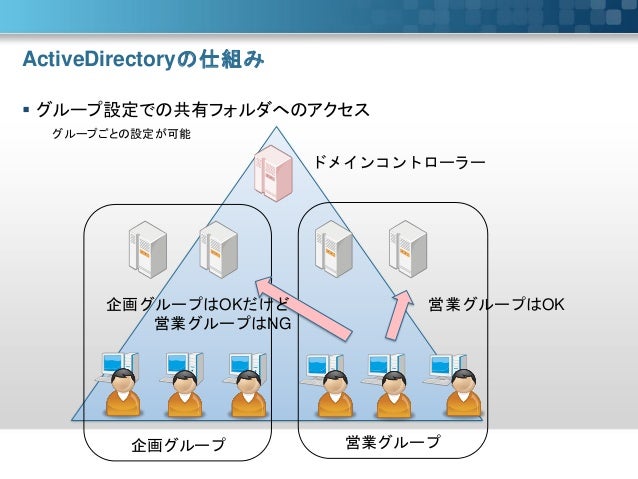 ActiveDirectoryの仕組み

▪ グループ設定での共有フォルダへのアクセス

グループごとの設定が可能

ドメインコントローラー

企画グループはOKだけど
営業グループはNG

営業グループはOK

企画グループ

営業グループ